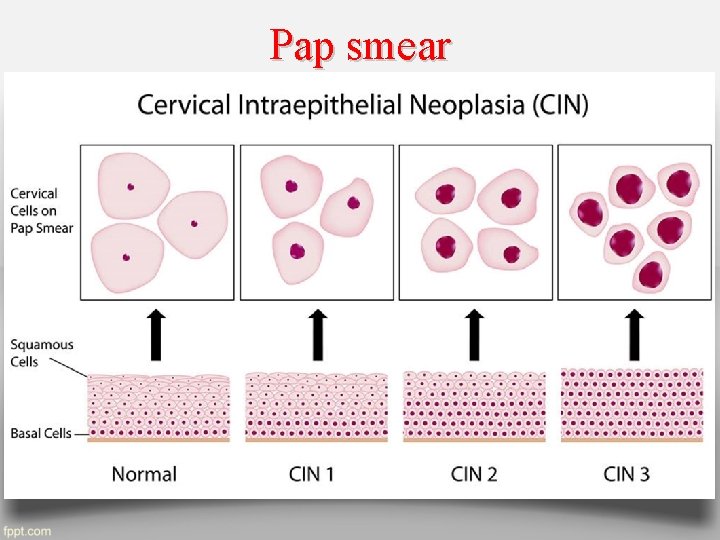 Pap smear

Cervical Intraepithelial Neoplasia (CIN)

Cervical Cells on Pap Smear

Squamous Cells

Basal Cells

Normal

CIN 1

CIN 2

CIN 3

fppt.com